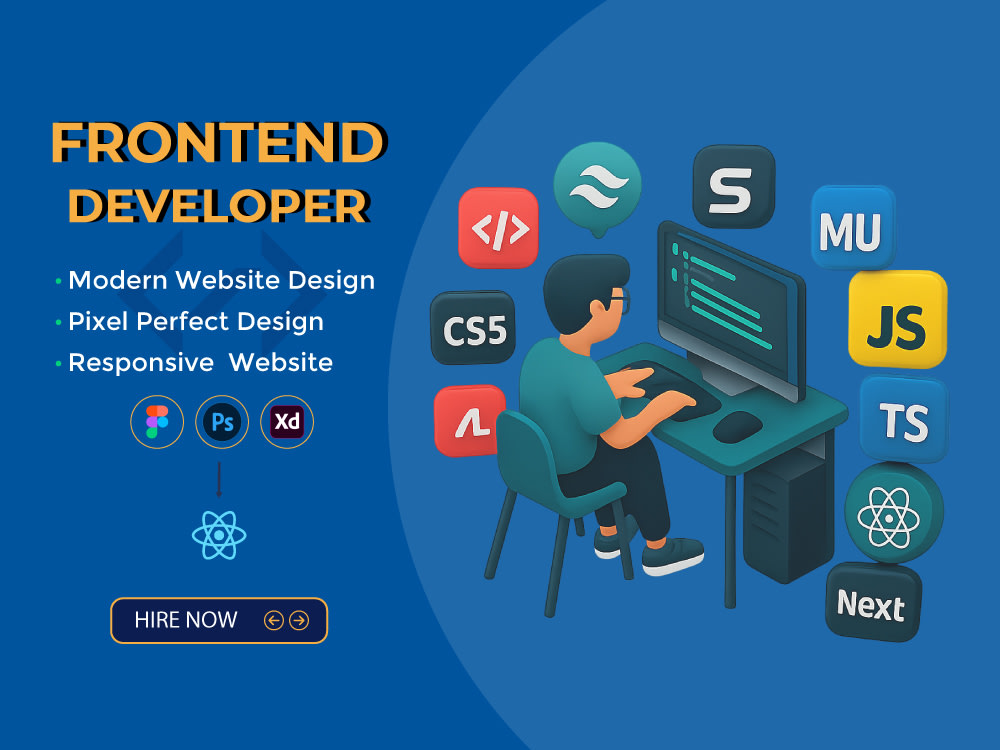 FRONTEND DEVELOPER

• Modern Website Design
• Pixel Perfect Design
• Responsive Website

Ps Xd

HIRE NOW

</> S MU CS5 JS TS Next